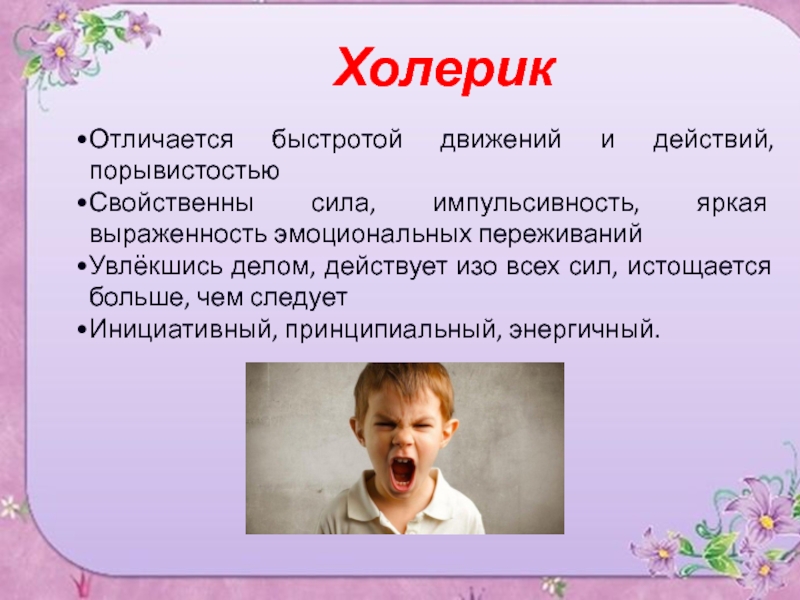 Холерик

•Отличается быстротой движений и действий, порывистостью
•Свойственны сила, импульсивность, яркая выраженность эмоциональных переживаний
•Увлёкшись делом, действует изо всех сил, истощается больше, чем следует
•Инициативный, принципиальный, энергичный.